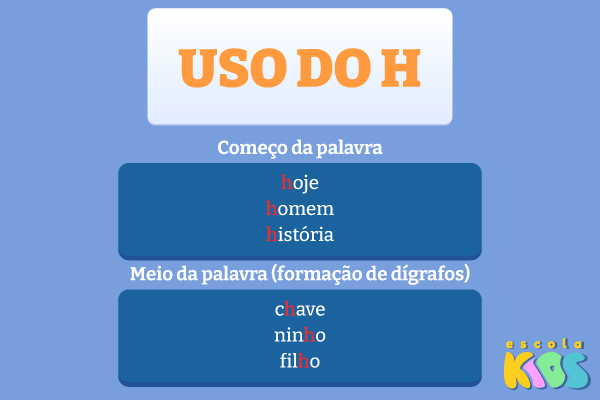 USO DO H

Começo da palavra

hoje
homem
história

Meio da palavra (formação de dígrafos)

chave
ninho
filho

escola KIDS